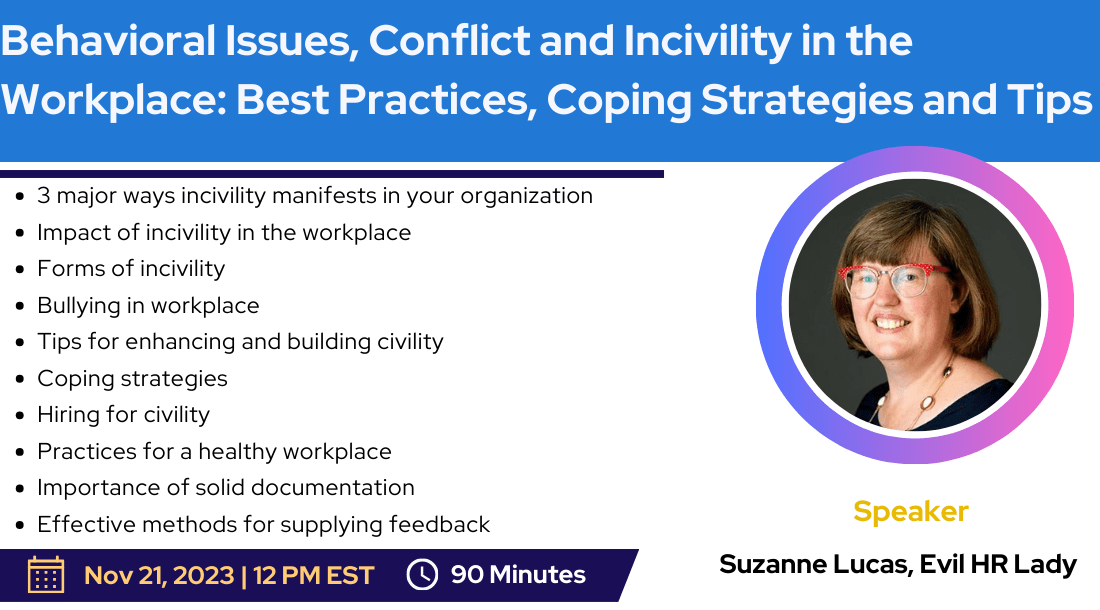 Behavioral Issues, Conflict and Incivility in the Workplace: Best Practices, Coping Strategies and Tips

• 3 major ways incivility manifests in your organization
• Impact of incivility in the workplace
• Forms of incivility
• Bullying in workplace
• Tips for enhancing and building civility
• Coping strategies
• Hiring for civility
• Practices for a healthy workplace
• Importance of solid documentation
• Effective methods for supplying feedback

Nov 21, 2023 | 12 PM EST
90 Minutes

Speaker
Suzanne Lucas, Evil HR Lady